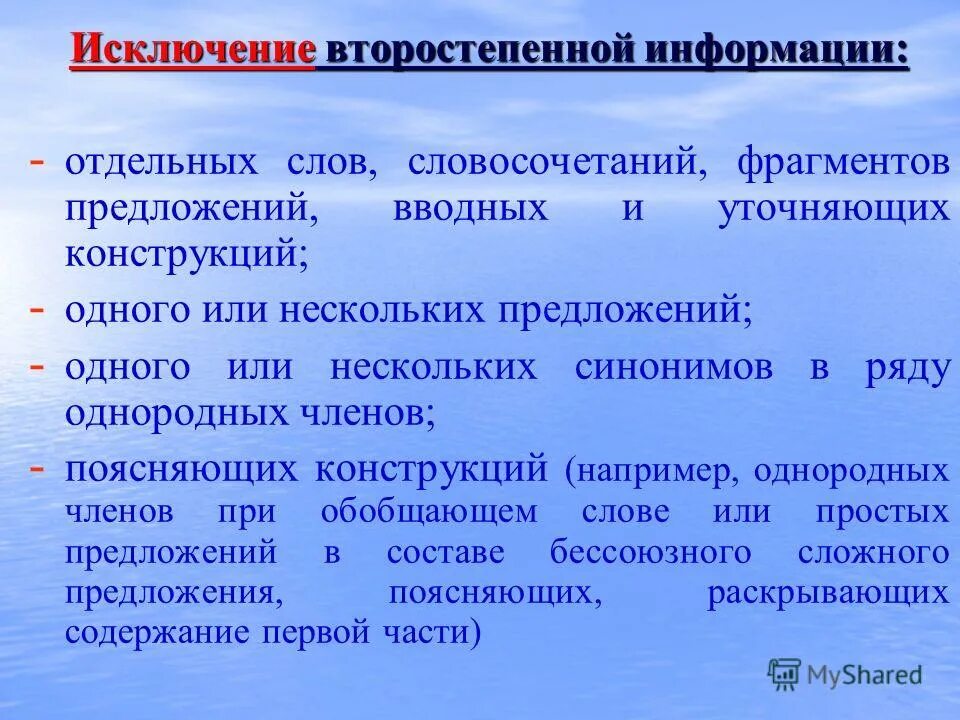 Исключение второстепенной информации:

- отдельных слов, словосочетаний, фрагментов предложений, вводных и уточняющих конструкций;
- одного или нескольких предложений;
- одного или нескольких синонимов в ряду однородных членов;
- поясняющих конструкций (например, однородных членов при обобщающем слове или простых предложений в составе бессоюзного сложного предложения, поясняющих, раскрывающих содержание первой части)

MyShared